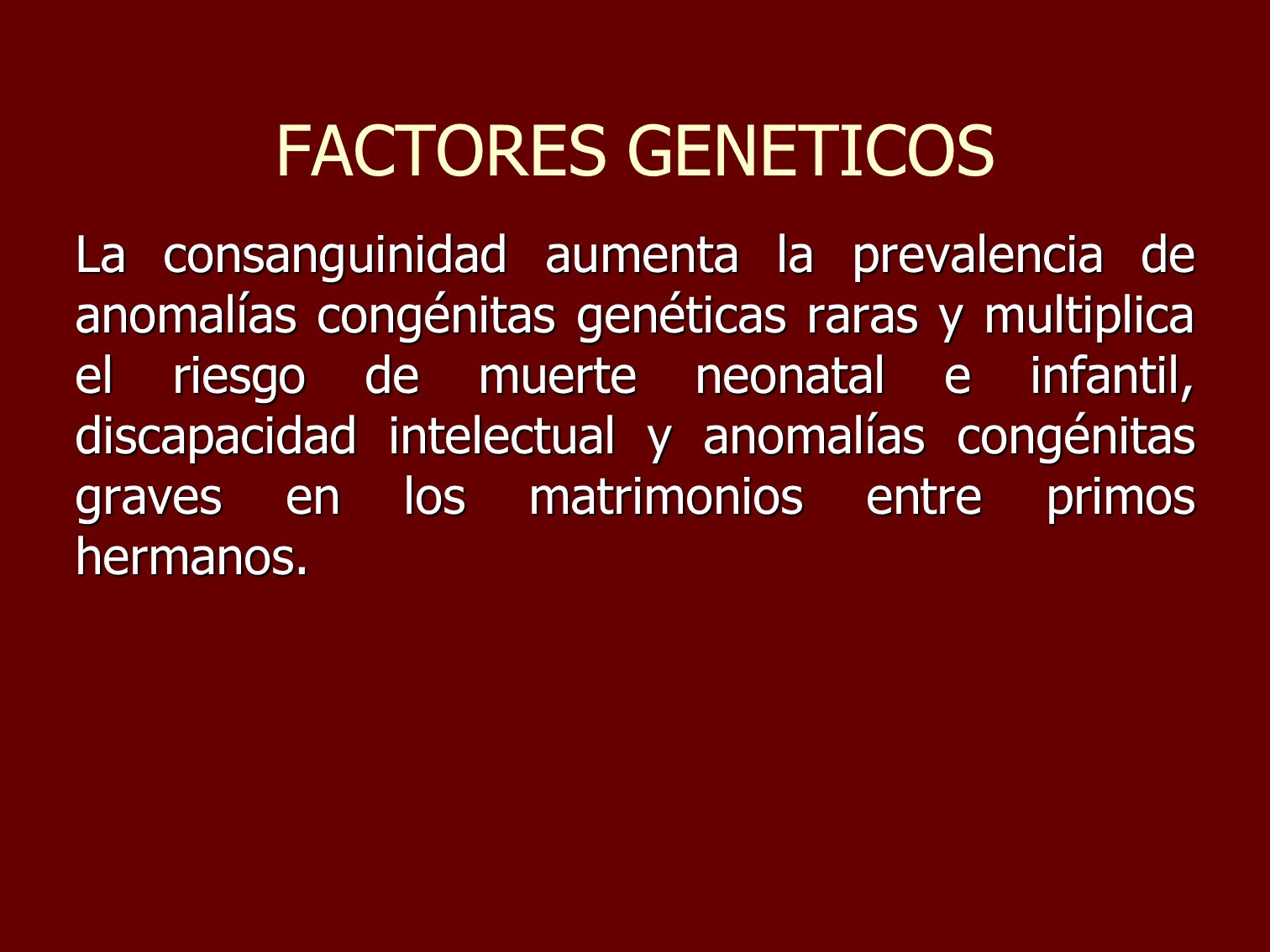 FACTORES GENETICOS

La consanguinidad aumenta la prevalencia de anomalías congénitas genéticas raras y multiplica el riesgo de muerte neonatal e infantil, discapacidad intelectual y anomalías congénitas graves en los matrimonios entre primos hermanos.